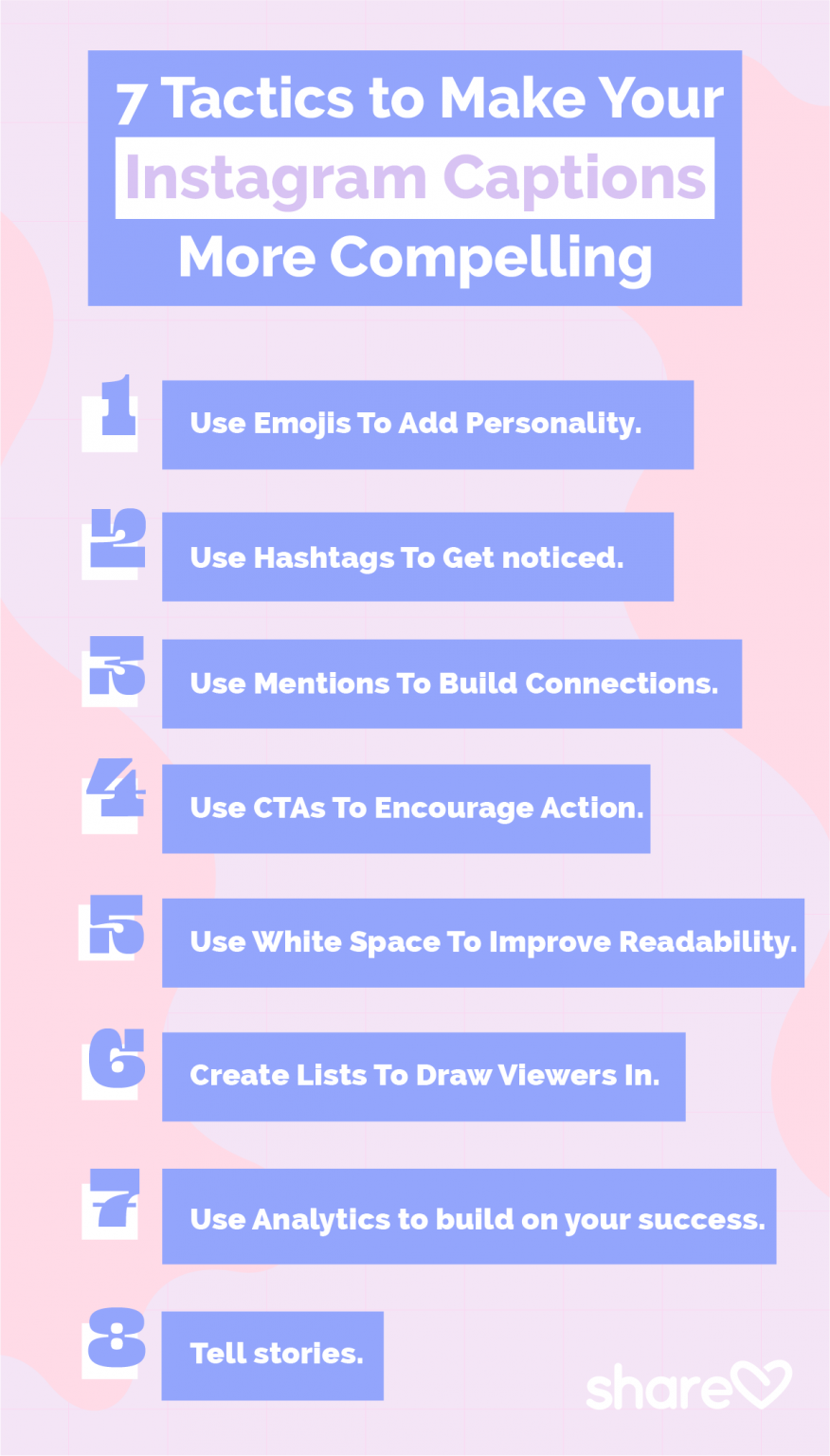 7 Tactics to Make Your Instagram Captions More Compelling

1 Use Emojis To Add Personality.

2 Use Hashtags To Get noticed.

3 Use Mentions To Build Connections.

4 Use CTAs To Encourage Action.

5 Use White Space To Improve Readability.

6 Create Lists To Draw Viewers In.

7 Use Analytics to build on your success.

8 Tell stories.

share